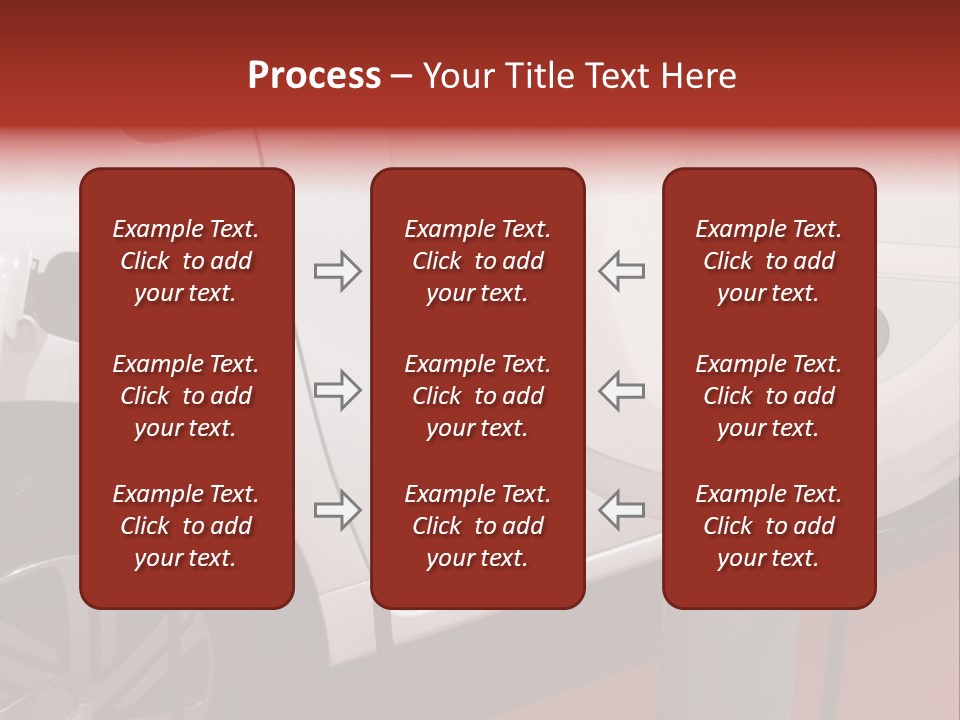 Process – Your Title Text Here

Example Text. Click to add your text.

Example Text. Click to add your text.

Example Text. Click to add your text.

Example Text. Click to add your text.

Example Text. Click to add your text.

Example Text. Click to add your text.

Example Text. Click to add your text.

Example Text. Click to add your text.

Example Text. Click to add your text.